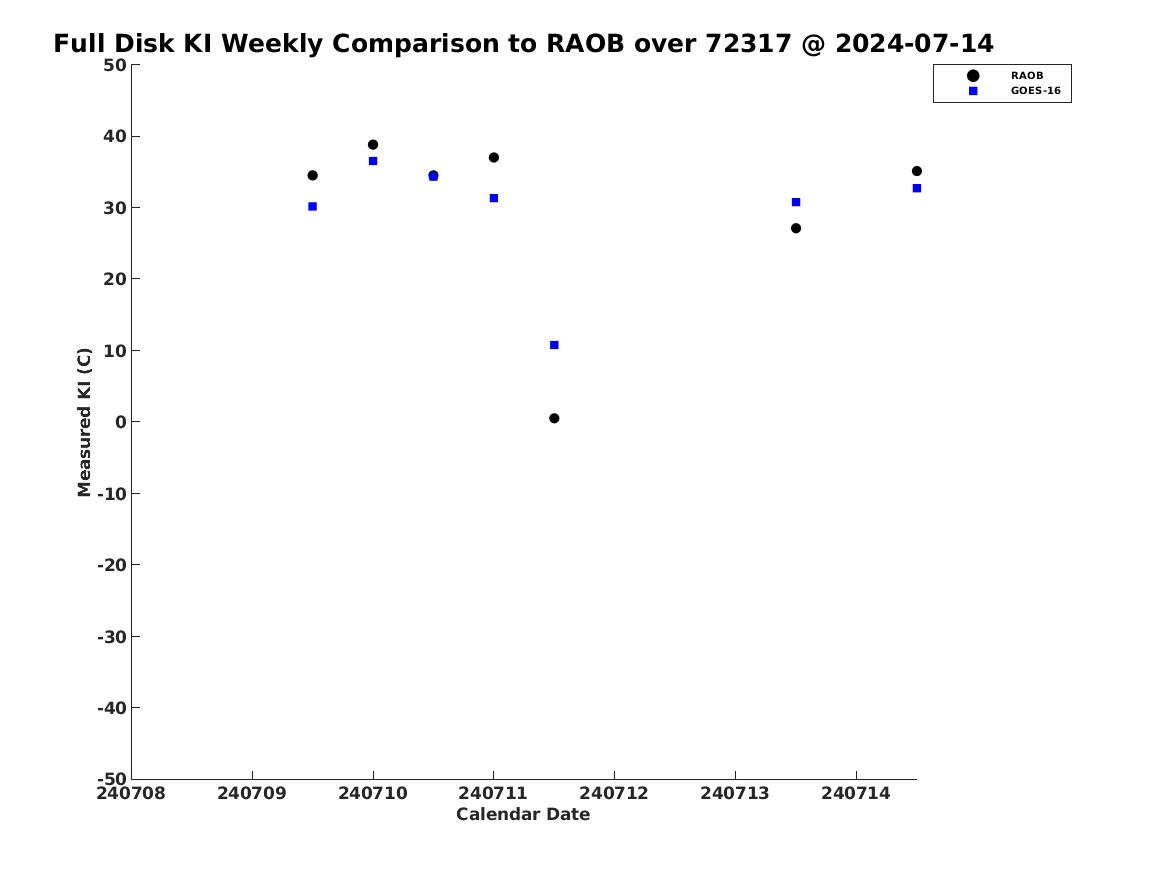 Full Disk KI Weekly Comparison to RAOB over 72317 @ 2024-07-14

RAOB
GOES-16

Measured KI (C)

50
40
30
20
10
0
-10
-20
-30
-40
-50

240708 240709 240710 240711 240712 240713 240714

Calendar Date